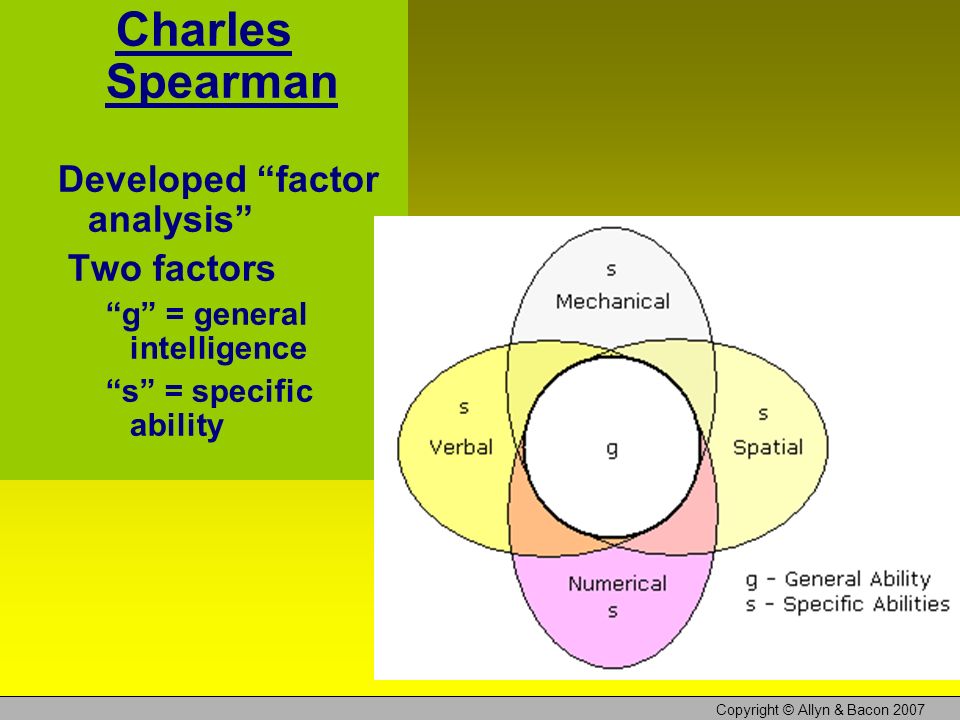 Charles Spearman

Developed “factor analysis”

Two factors

“g” = general intelligence

“s” = specific ability

s
Mechanical

s
Verbal

g

s
Spatial

Numerical
s

g - General Ability
s - Specific Abilities

Copyright © Allyn & Bacon 2007